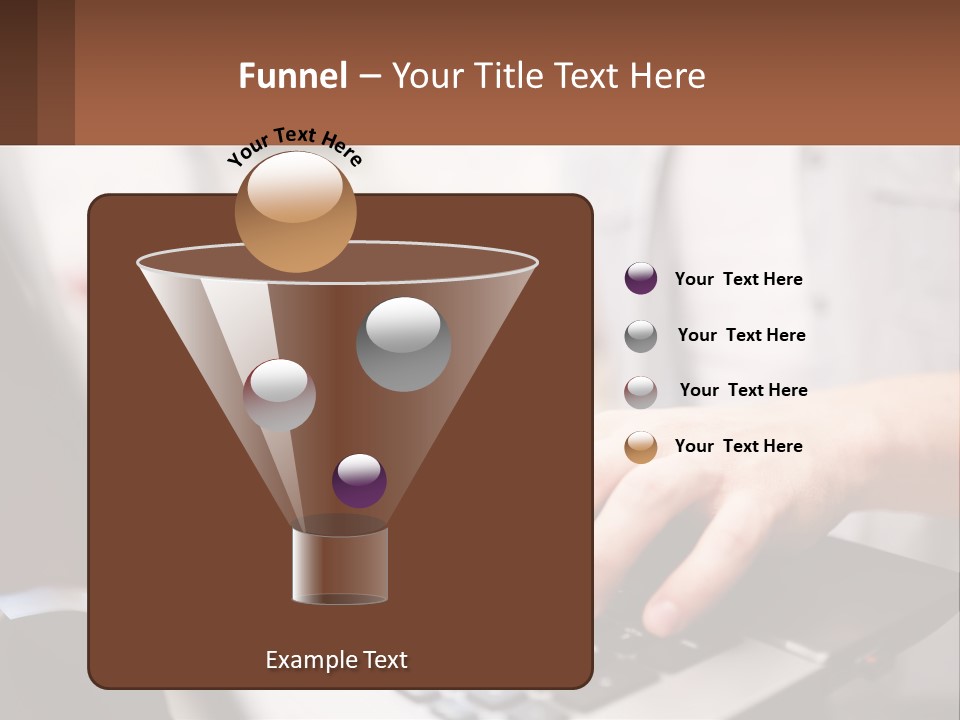 Funnel – Your Title Text Here

Your Text Here

Your  Text Here

Your  Text Here

Your  Text Here

Your  Text Here

Example Text